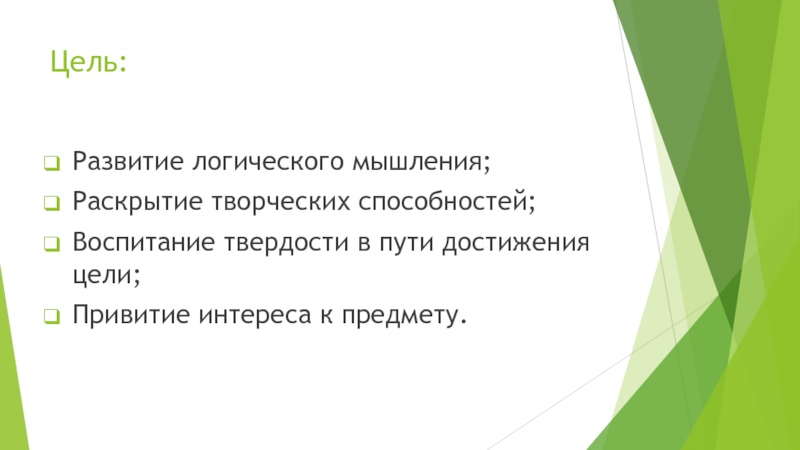 Цель:

Развитие логического мышления;
Раскрытие творческих способностей;
Воспитание твердости в пути достижения цели;
Привитие интереса к предмету.